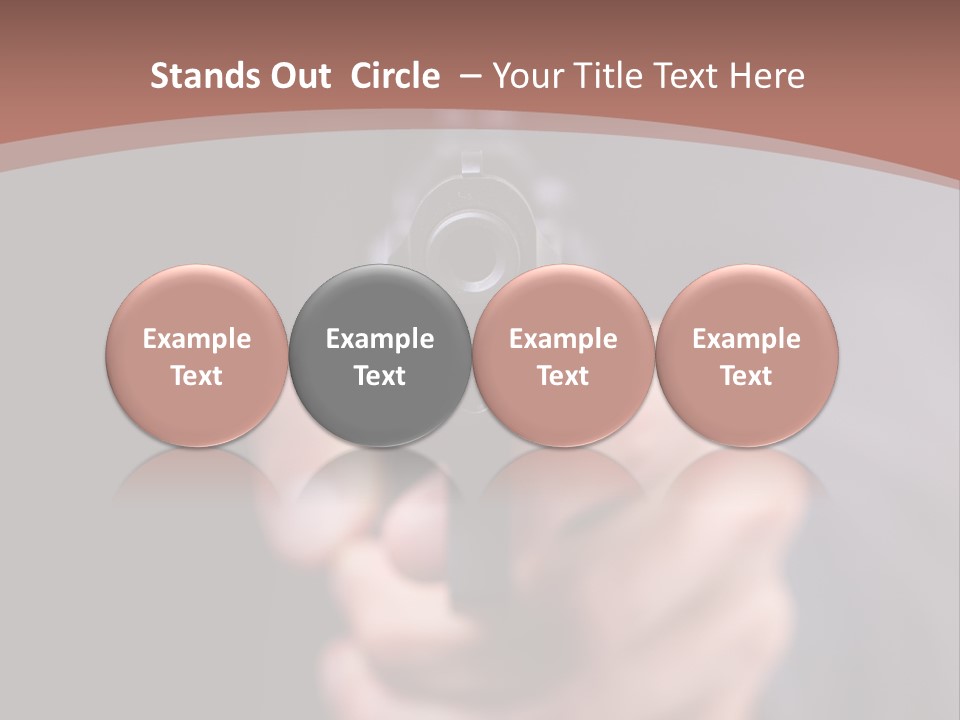 Stands Out Circle – Your Title Text Here

Example Text

Example Text

Example Text

Example Text